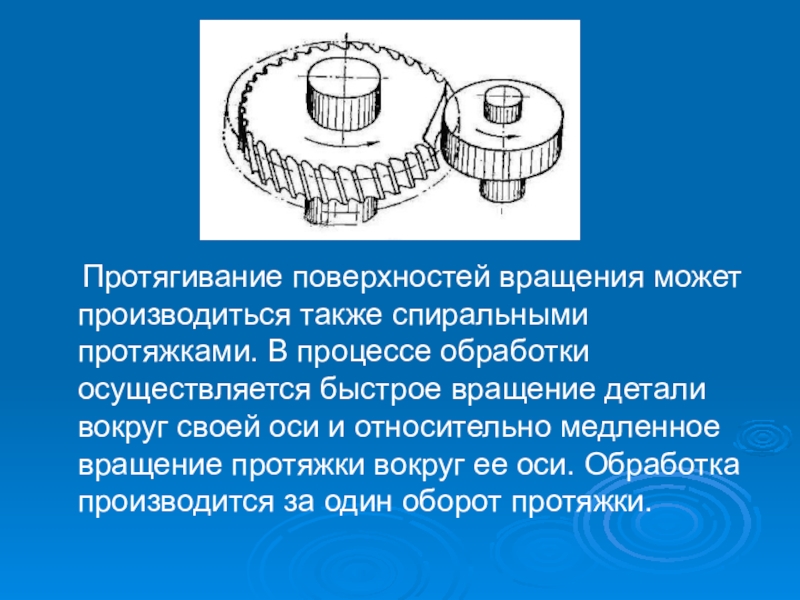 Протягивание поверхностей вращения может производиться также спиральными протяжками. В процессе обработки осуществляется быстрое вращение детали вокруг своей оси и относительно медленное вращение протяжки вокруг ее оси. Обработка производится за один оборот протяжки.